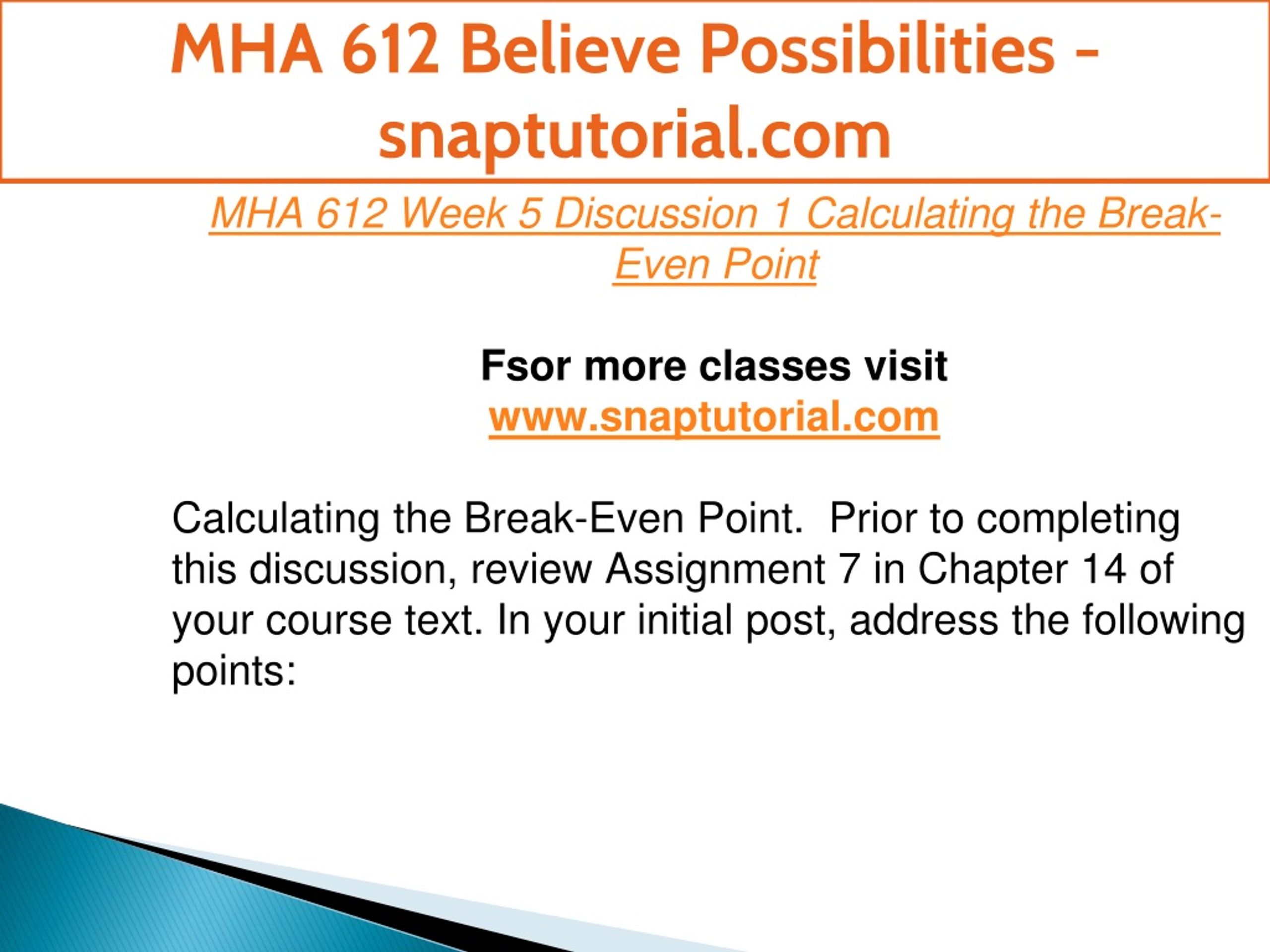 MHA 612 Believe Possibilities - snaptutorial.com

MHA 612 Week 5 Discussion 1 Calculating the Break-Even Point

Fsor more classes visit
www.snaptutorial.com

Calculating the Break-Even Point. Prior to completing this discussion, review Assignment 7 in Chapter 14 of your course text. In your initial post, address the following points: